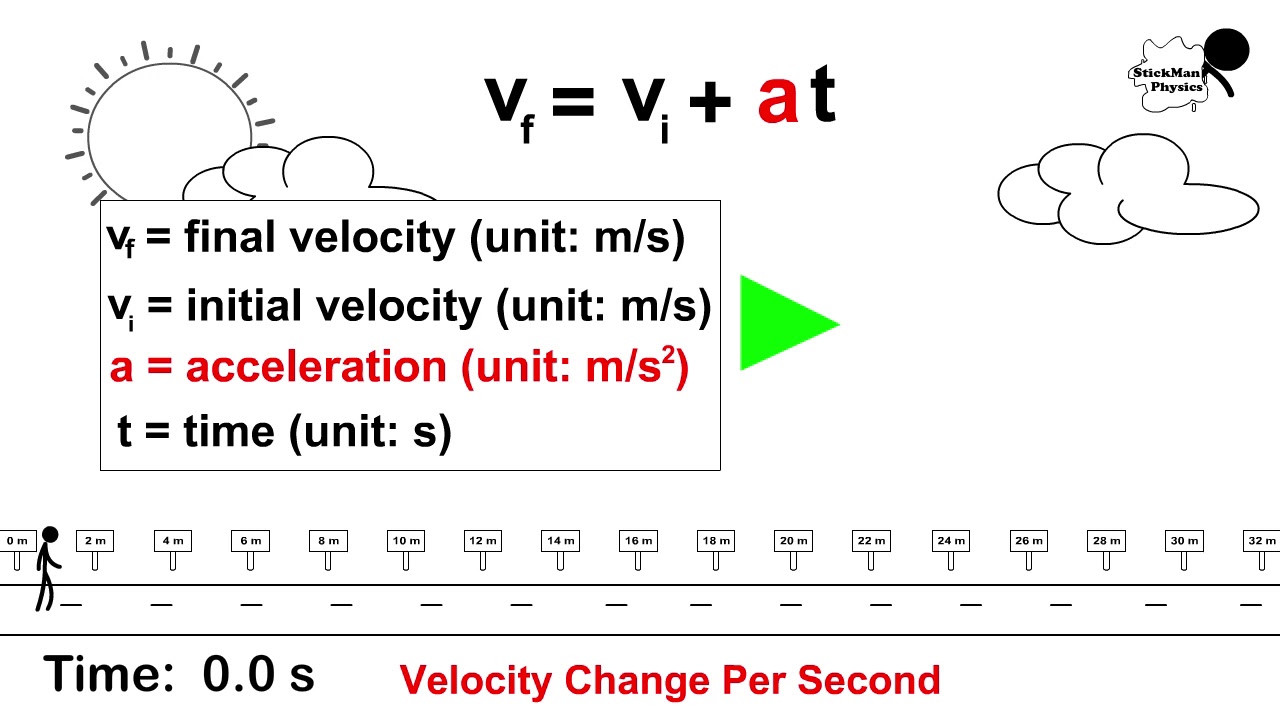 $v_f = v_i + at$

StickMan Physics

$v_f$ = final velocity (unit: m/s)
$v_i$ = initial velocity (unit: m/s)
a = acceleration (unit: $m/s^2$)
t = time (unit: s)

0 m
2 m
4 m
6 m
8 m
10 m
12 m
14 m
16 m
18 m
20 m
22 m
24 m
26 m
28 m
30 m
32 m

Time: 0.0 s

Velocity Change Per Second